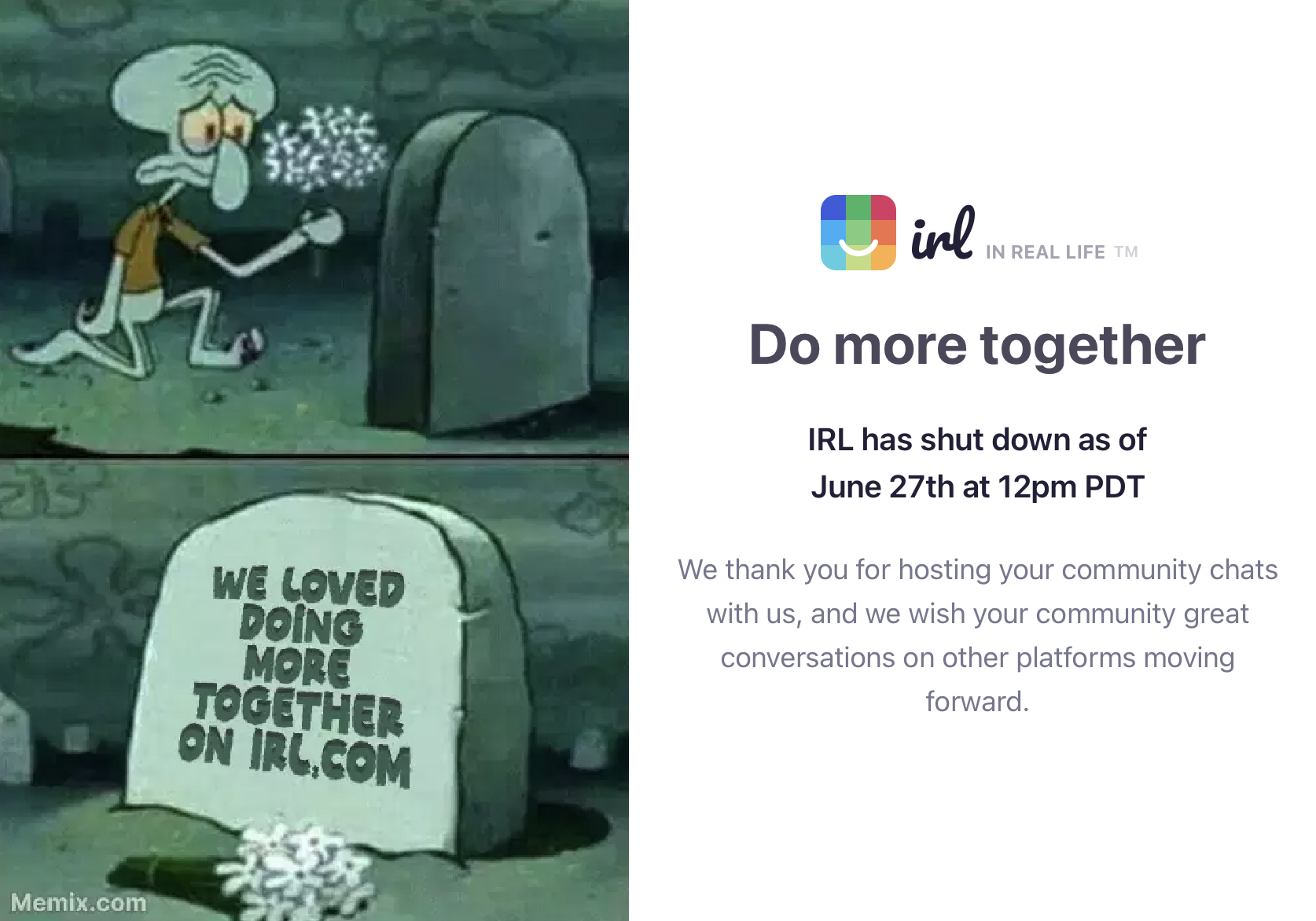 WE LOVED DOING MORE TOGETHER ON IRL.COM

Memix.com

irl IN REAL LIFE TM

Do more together

IRL has shut down as of June 27th at 12pm PDT

We thank you for hosting your community chats with us, and we wish your community great conversations on other platforms moving forward.